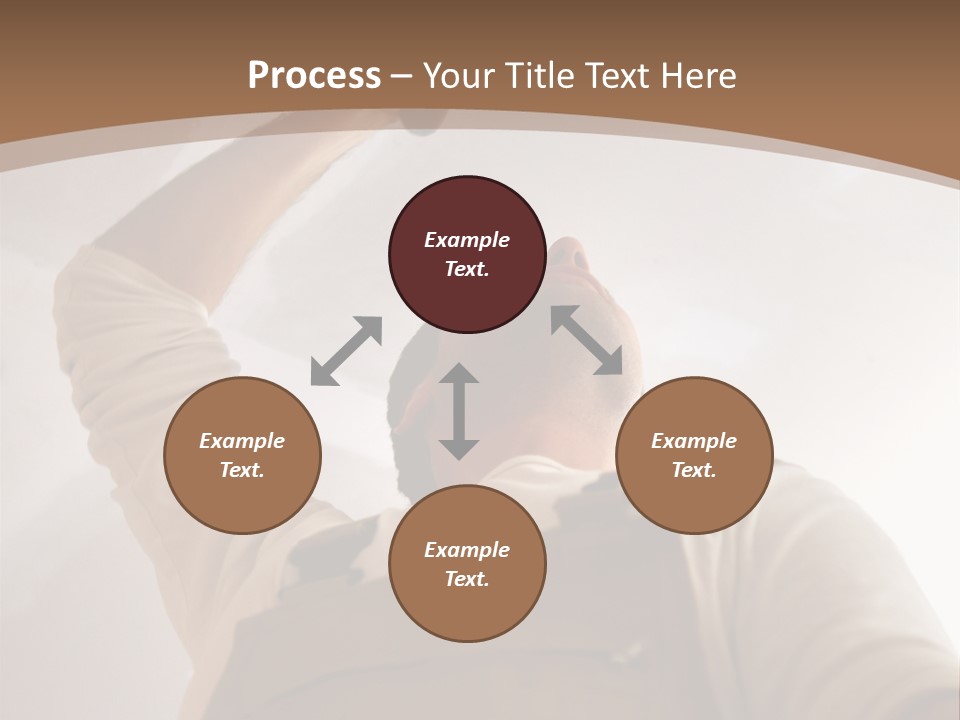 Process – Your Title Text Here

Example Text.

Example Text.

Example Text.

Example Text.